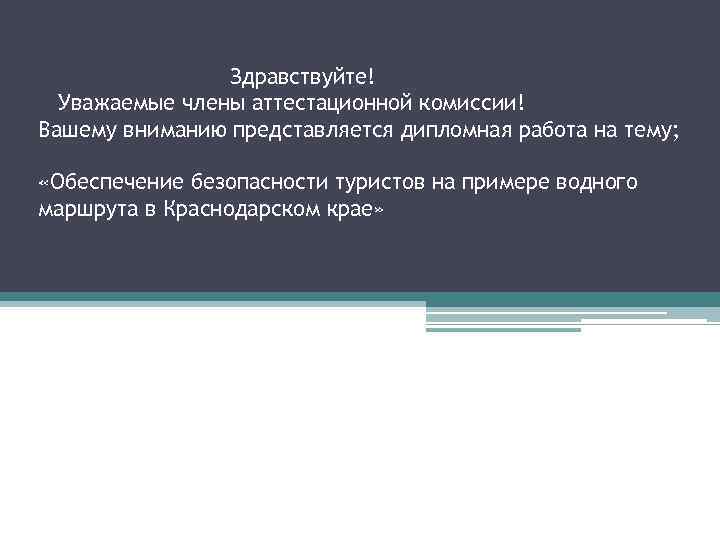 Здравствуйте!
Уважаемые члены аттестационной комиссии!
Вашему вниманию представляется дипломная работа на тему;

«Обеспечение безопасности туристов на примере водного маршрута в Краснодарском крае»